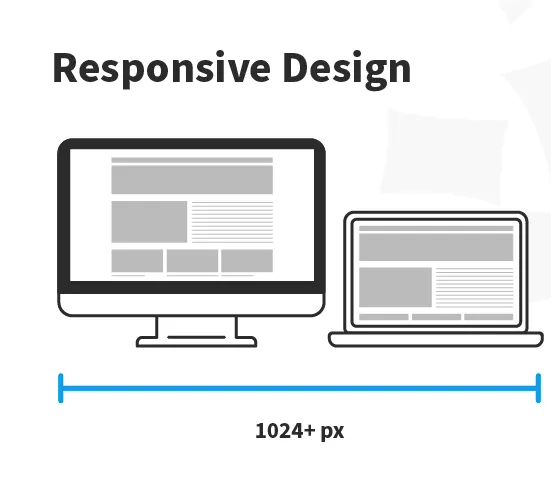 Responsive Design

1024+ px